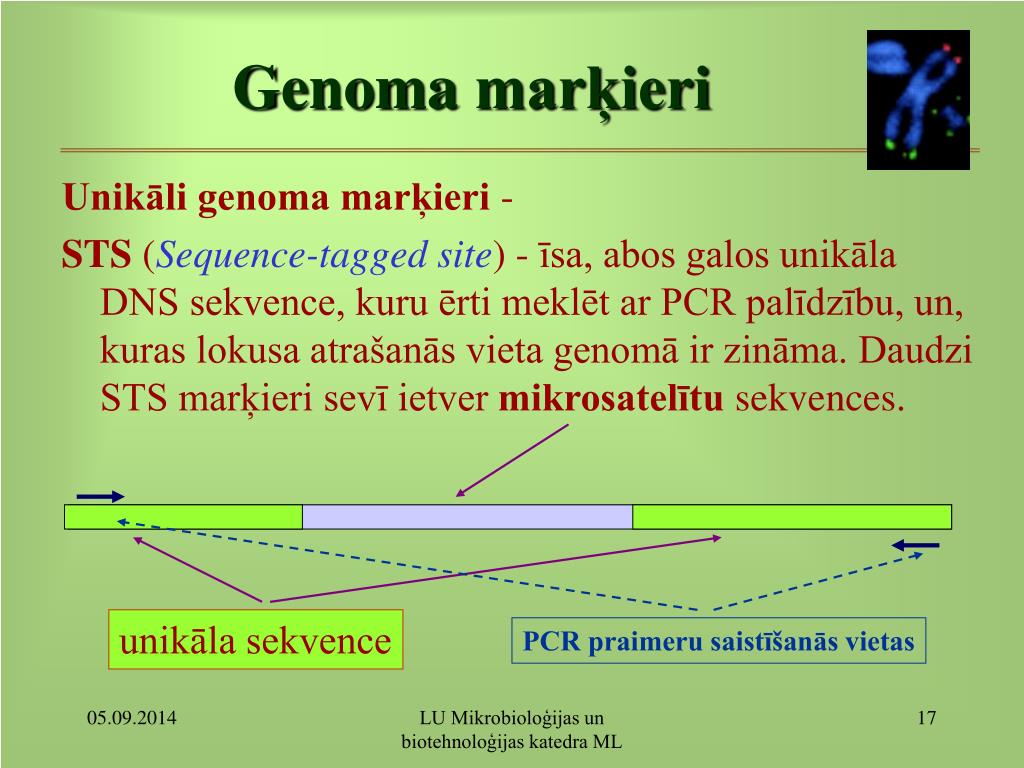 Genoma marķieri

Unikāli genoma marķieri -

STS (Sequence-tagged site) - īsa, abos galos unikāla DNS sekvence, kuru ērti meklēt ar PCR palīdzību, un, kuras lokusa atrašanās vieta genomā ir zināma. Daudzi STS marķieri sevī ietver mikrosatelītu sekvences.

unikāla sekvence

PCR praimeru saistīšanās vietas

05.09.2014

LU Mikrobioloģijas un biotehnoloģijas katedra ML

17